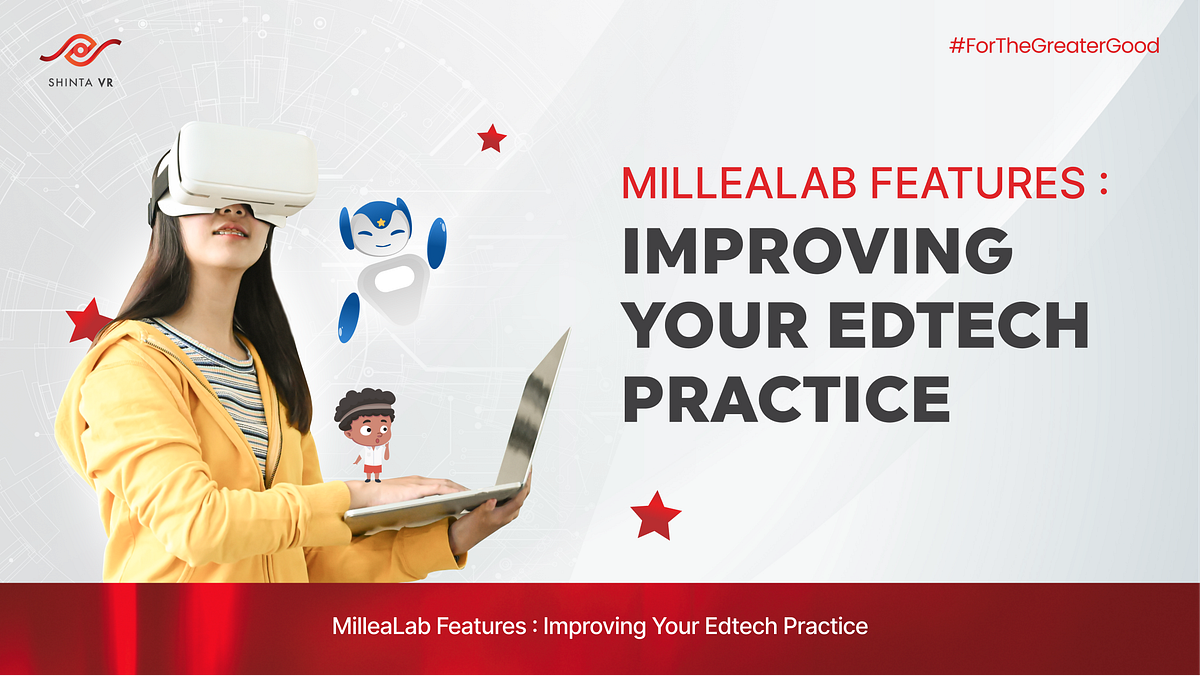 SHINTA VR

#ForTheGreaterGood

MILLEALAB FEATURES :
IMPROVING YOUR EDTECH PRACTICE

MilleaLab Features : Improving Your Edtech Practice